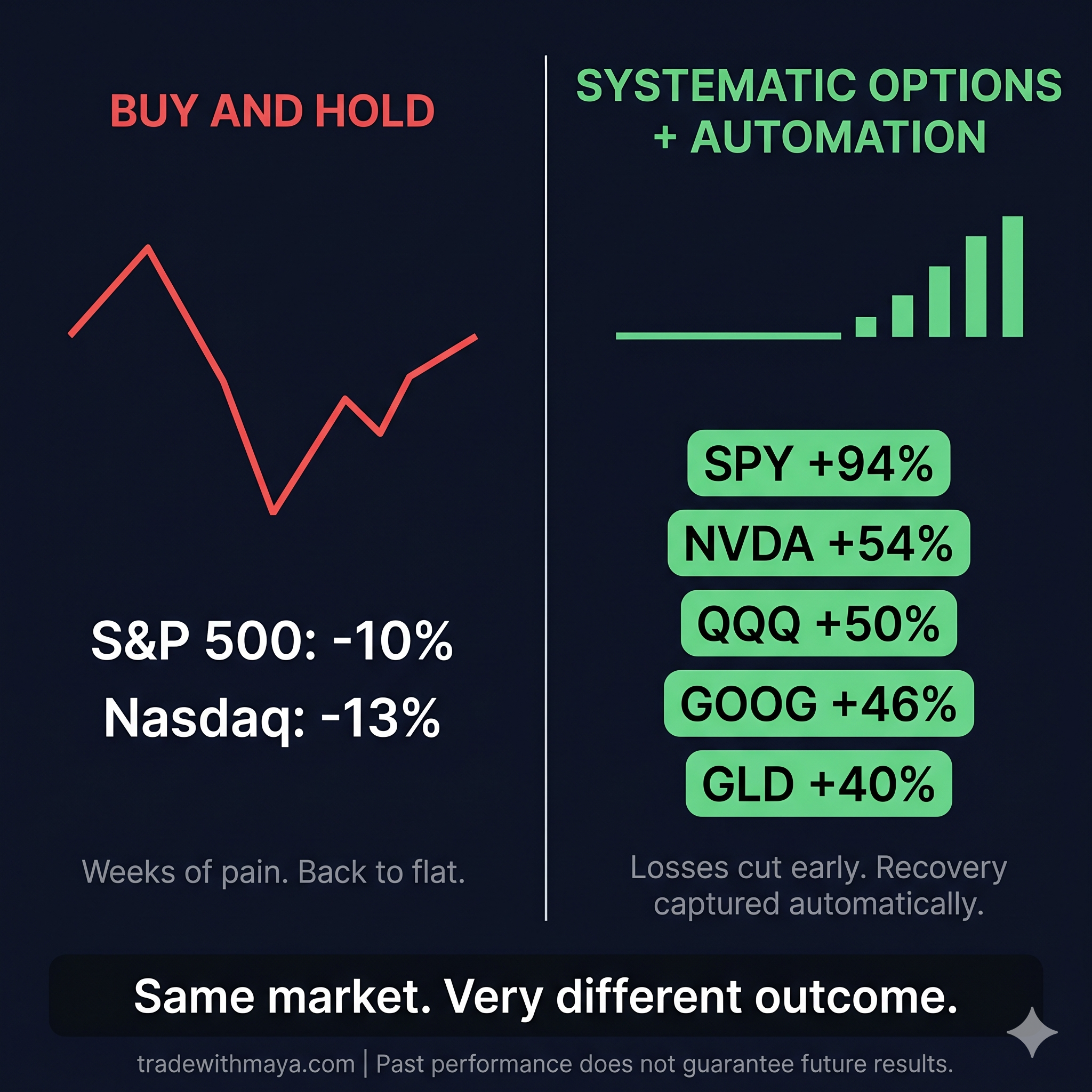 BUY AND HOLD

S&P 500: -10%
Nasdaq: -13%

Weeks of pain. Back to flat.

SYSTEMATIC OPTIONS + AUTOMATION

SPY +94%

NVDA +54%

QQQ +50%

GOOG +46%

GLD +40%

Losses cut early. Recovery captured automatically.

Same market. Very different outcome.

tradewithmaya.com | Past performance does not guarantee future results.